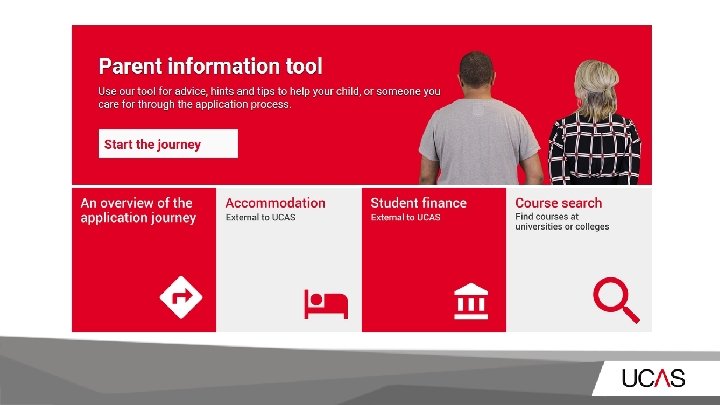 Parent information tool

Use our tool for advice, hints and tips to help your child, or someone you care for through the application process.

Start the journey

An overview of the application journey

Accommodation
External to UCAS

Student finance
External to UCAS

Course search
Find courses at universities or colleges

UCAS